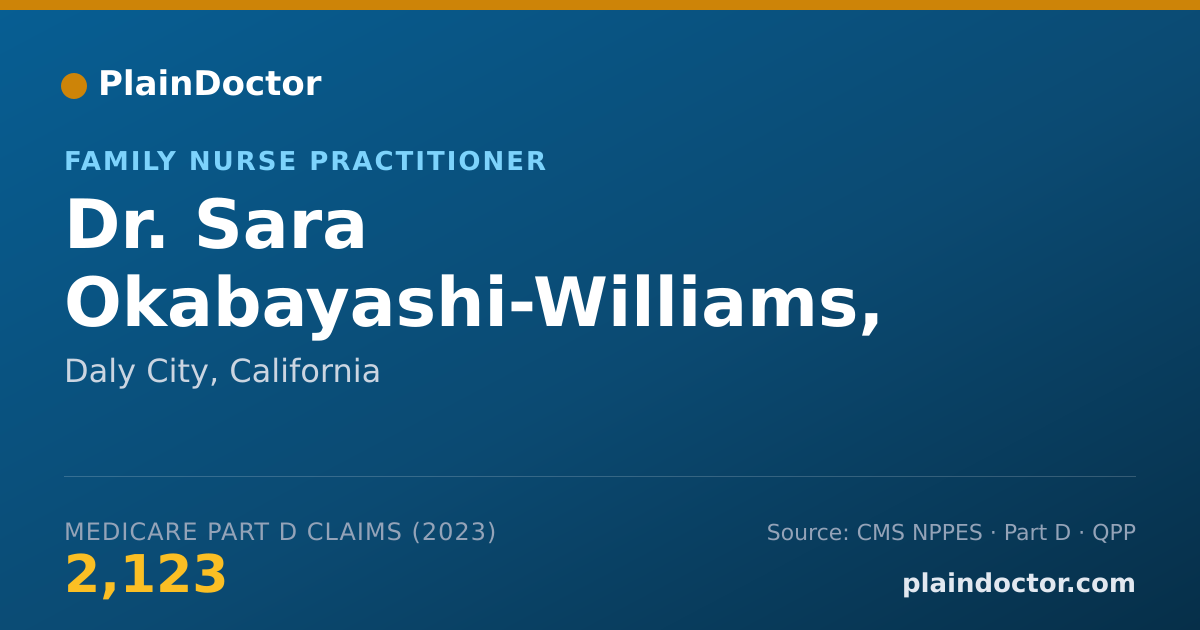 PlainDoctor

FAMILY NURSE PRACTITIONER

Dr. Sara Okabayashi-Williams,

Daly City, California

MEDICARE PART D CLAIMS (2023)

2,123

Source: CMS NPPES · Part D · QPP

plaindoctor.com